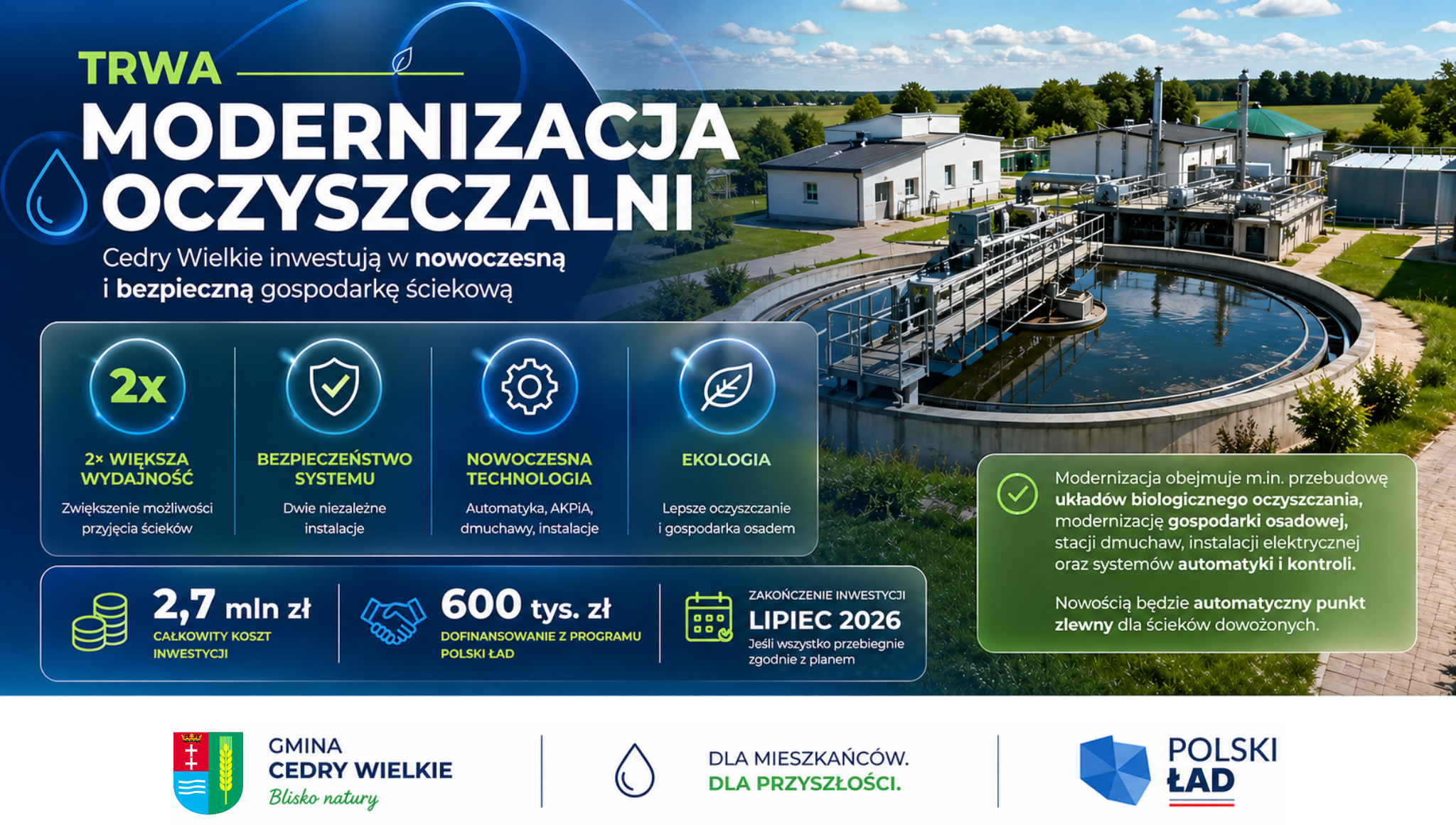 TRWA

MODERNIZACJA OCZYSZCZALNI

Cedry Wielkie inwestują w nowoczesną i bezpieczną gospodarkę ściekową

2x

2× WIĘKSZA WYDAJNOŚĆ

Zwiększenie możliwości przyjęcia ścieków

BEZPIECZEŃSTWO SYSTEMU

Dwie niezależne instalacje

NOWOCZESNA TECHNOLOGIA

Automatyka, AKPiA, dmuchawy, instalacje

EKOLOGIA

Lepsze oczyszczanie i gospodarka osadem

2,7 mln zł

CAŁKOWITY KOSZT INWESTYCJI

600 tys. zł

DOFINANSOWANIE Z PROGRAMU POLSKI ŁAD

ZAKOŃCZENIE INWESTYCJI

LIPIEC 2026

Jeśli wszystko przebiegnie zgodnie z planem

Modernizacja obejmuje m.in. przebudowę układów biologicznego oczyszczania, modernizację gospodarki osadowej, stacji dmuchaw, instalacji elektrycznej oraz systemów automatyki i kontroli.

Nowością będzie automatyczny punkt zlewny dla ścieków dowożonych.

GMINA CEDRY WIELKIE

Blisko natury

DLA MIESZKAŃCÓW. DLA PRZYSZŁOŚCI.

POLSKI ŁAD